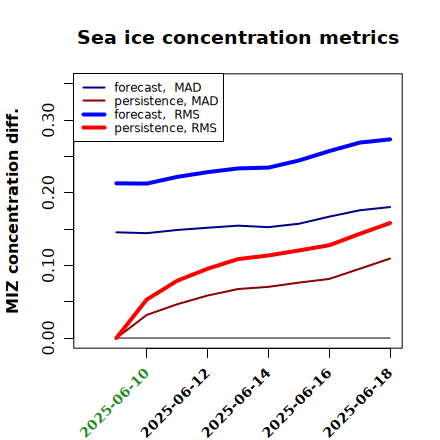 Sea ice concentration metrics

forecast, MAD
persistence, MAD
forecast, RMS
persistence, RMS

MIZ concentration diff.

0.00
0.10
0.20
0.30

2025-06-10
2025-06-12
2025-06-14
2025-06-16
2025-06-18